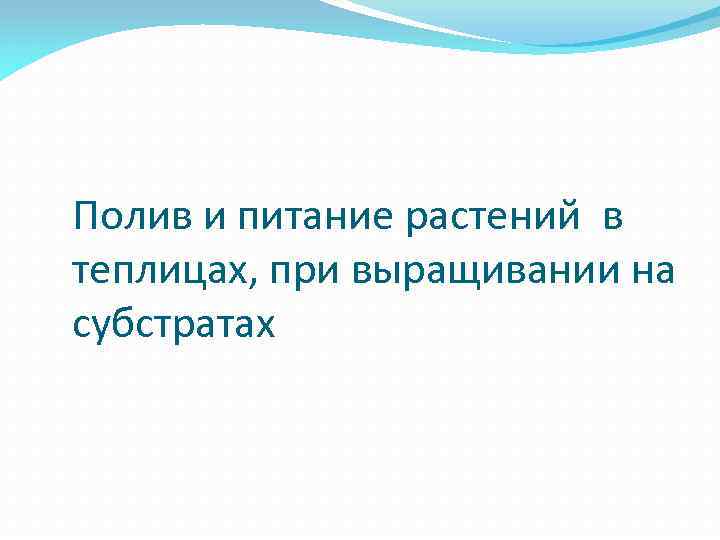 Полив и питание растений в теплицах, при выращивании на субстратах